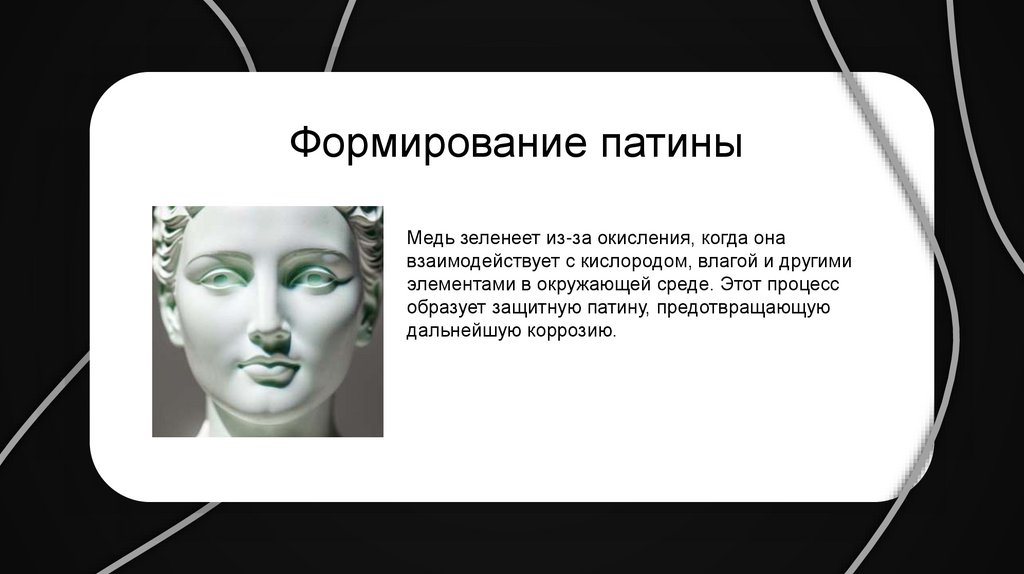 Формирование патины

Медь зеленеет из-за окисления, когда она взаимодействует с кислородом, влагой и другими элементами в окружающей среде. Этот процесс образует защитную патину, предотвращающую дальнейшую коррозию.